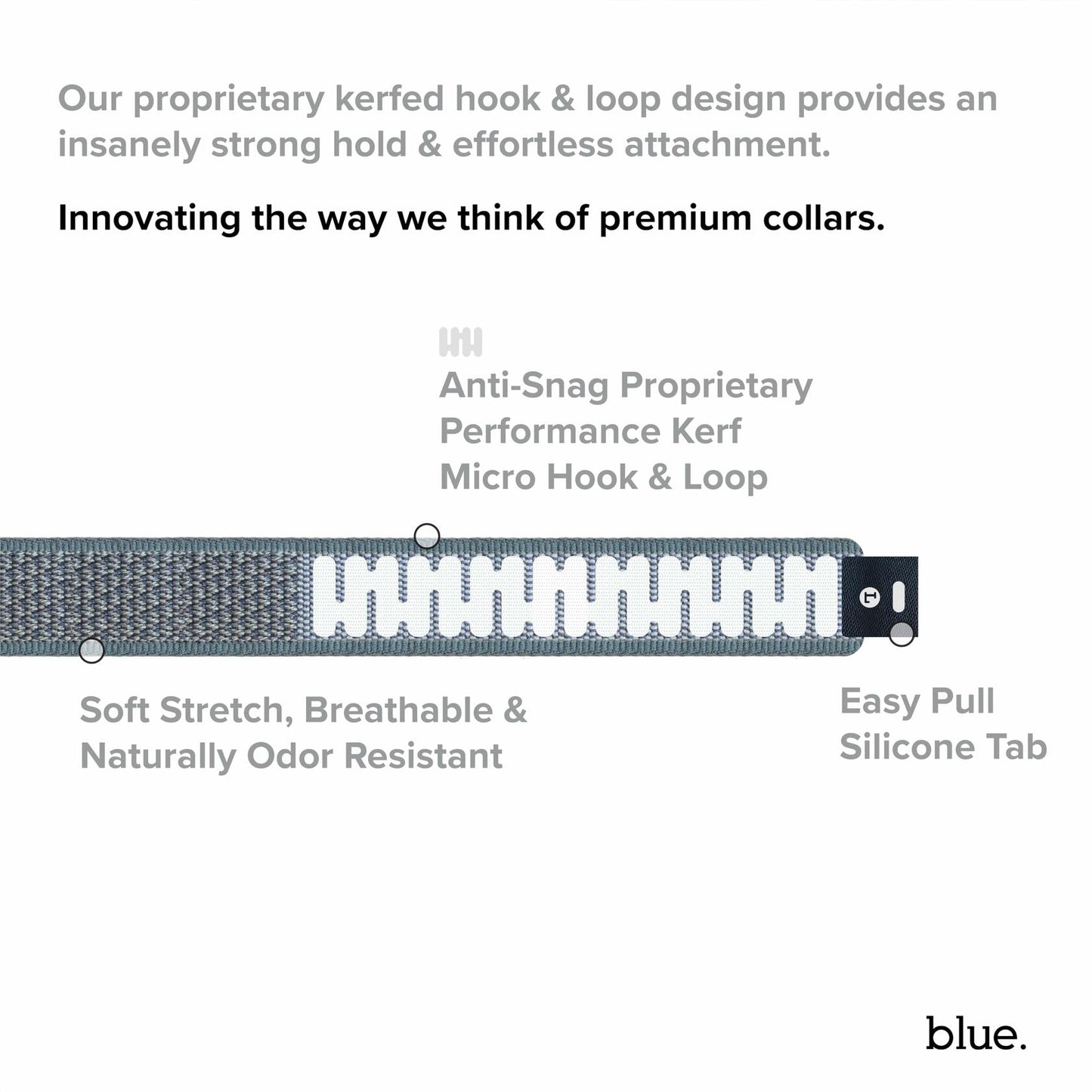 Our proprietary kerfed hook & loop design provides an insanely strong hold & effortless attachment.

Innovating the way we think of premium collars.

Anti-Snag Proprietary Performance Kerf Micro Hook & Loop

Soft Stretch, Breathable & Naturally Odor Resistant

Easy Pull Silicone Tab

blue.